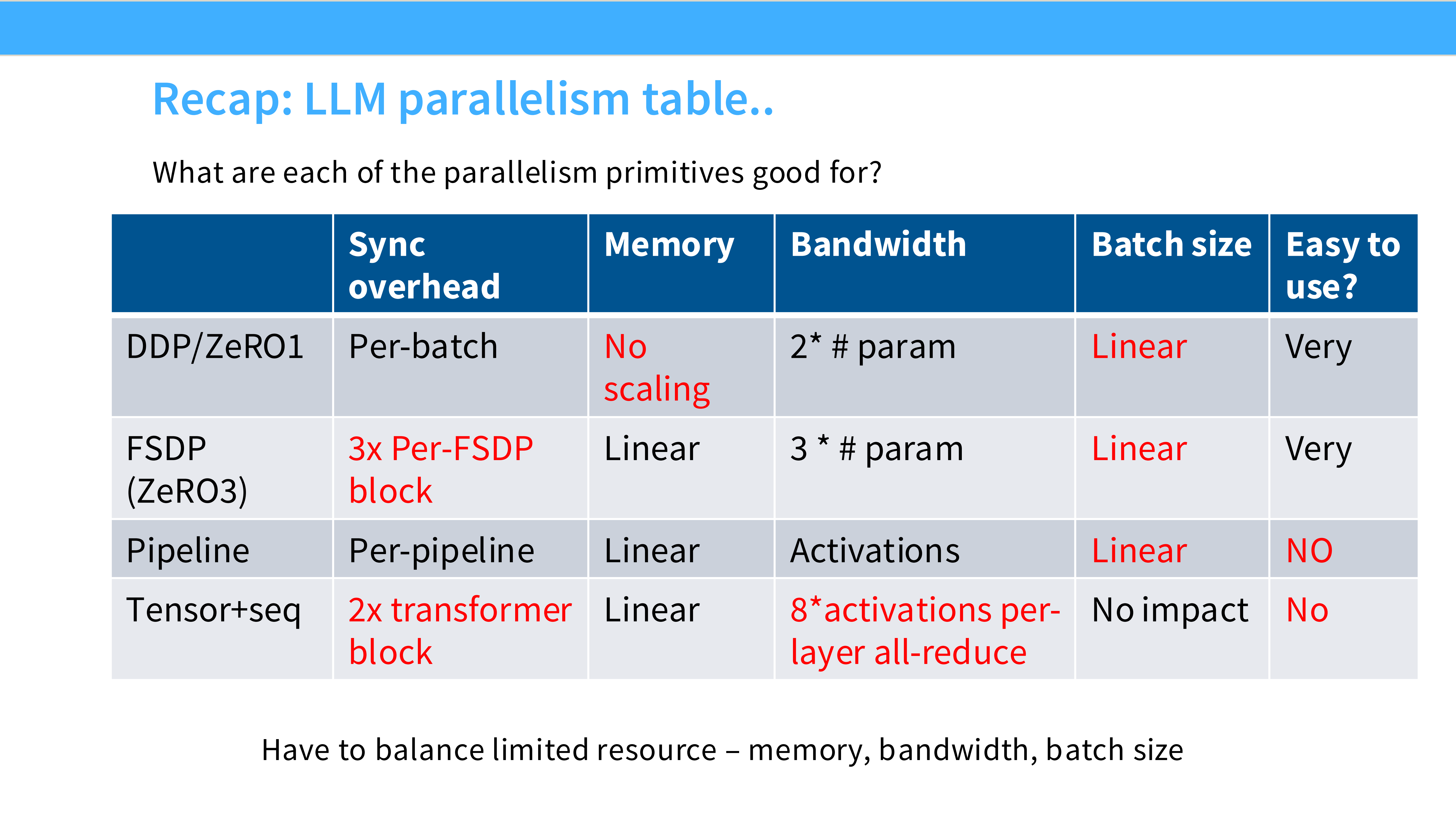 Recap: LLM parallelism table..

What are each of the parallelism primitives good for?

| | Sync overhead | Memory | Bandwidth | Batch size | Easy to use? |
|---|---|---|---|---|---|
| DDP/ZeRO1 | Per-batch | No scaling | 2* # param | Linear | Very |
| FSDP (ZeRO3) | 3x Per-FSDP block | Linear | 3 * # param | Linear | Very |
| Pipeline | Per-pipeline | Linear | Activations | Linear | NO |
| Tensor+seq | 2x transformer block | Linear | 8*activations per-layer all-reduce | No impact | No |

Have to balance limited resource – memory, bandwidth, batch size